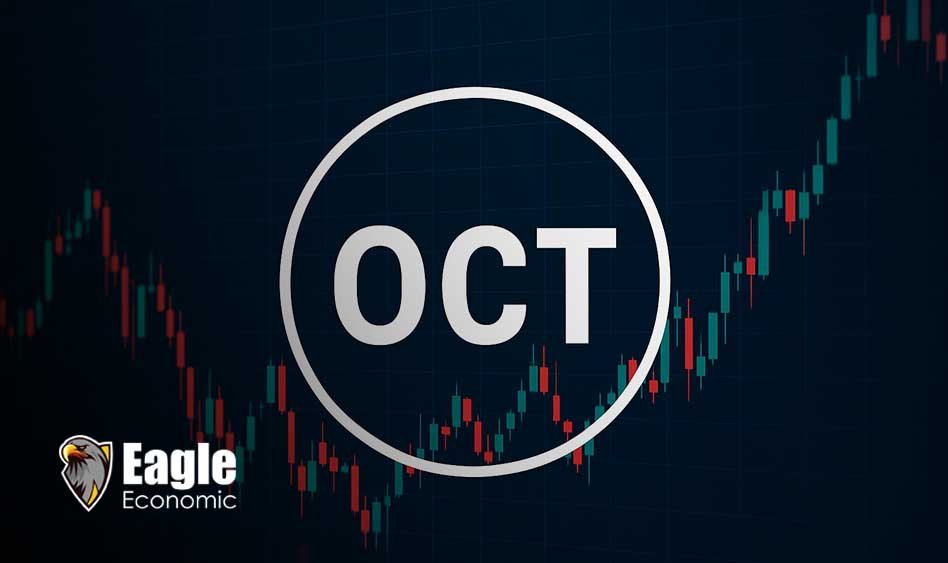 OCT

Eagle
Economic